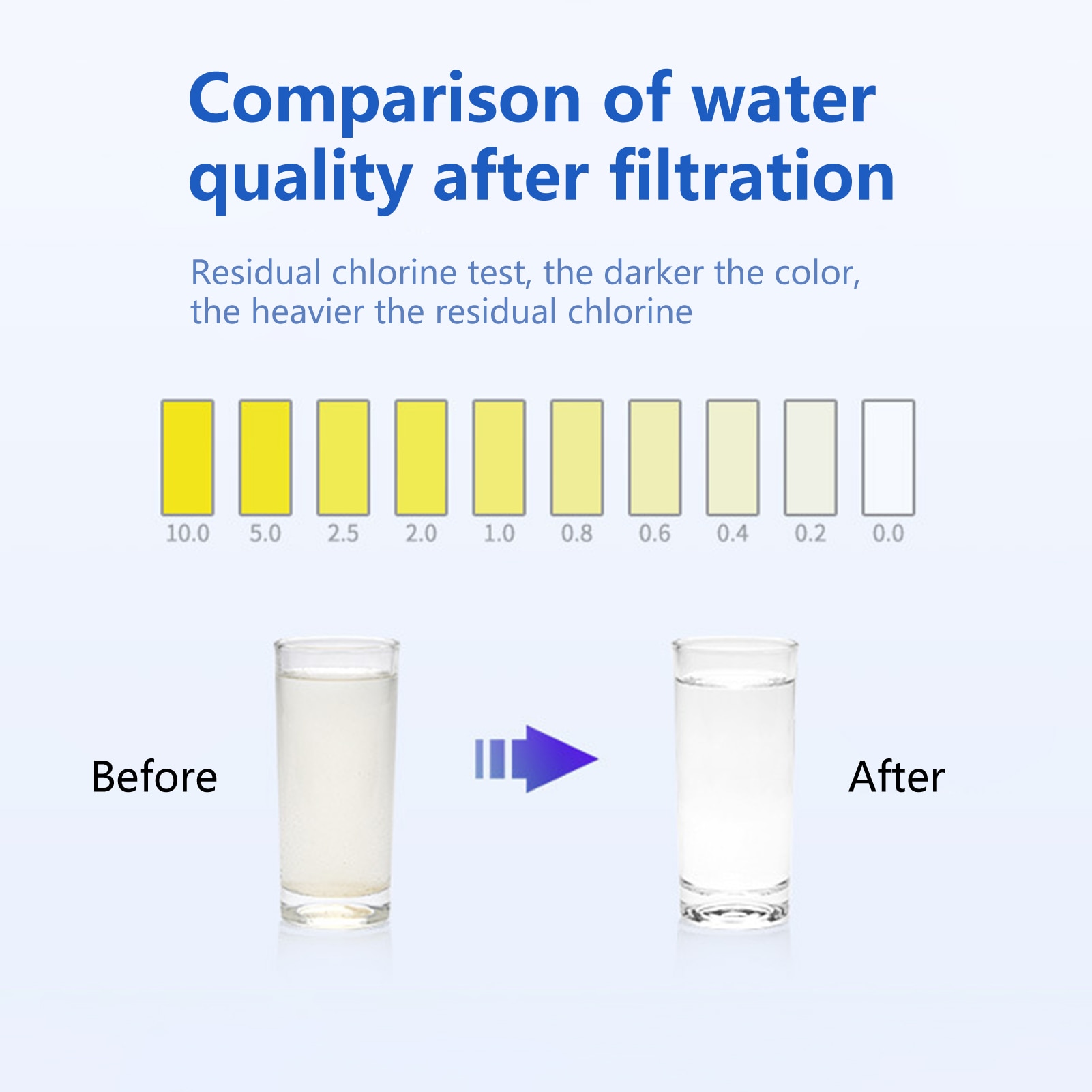 Comparison of water quality after filtration

Residual chlorine test, the darker the color, the heavier the residual chlorine

10.0 5.0 2.5 2.0 1.0 0.8 0.6 0.4 0.2 0.0

Before

After